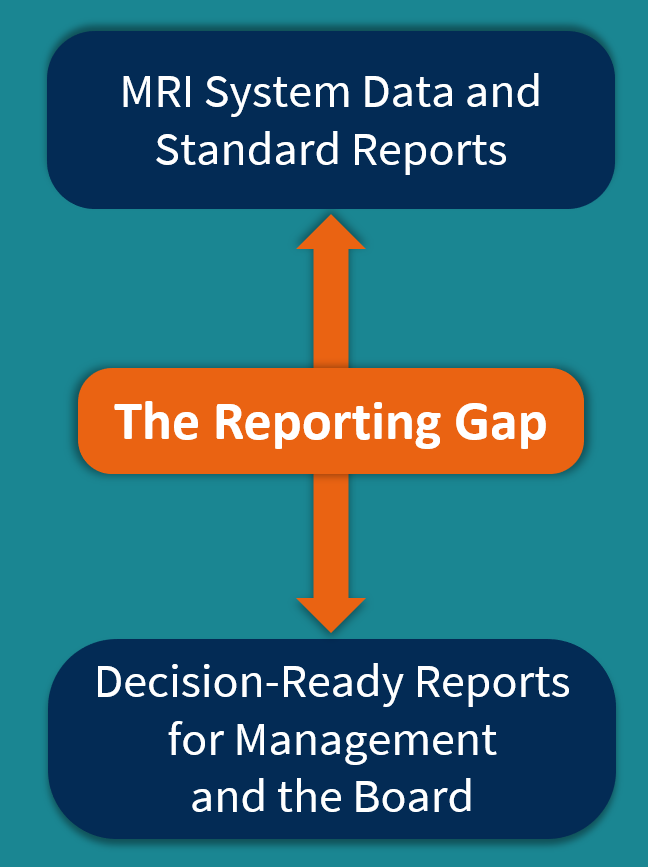 MRI System Data and Standard Reports

The Reporting Gap

Decision-Ready Reports for Management and the Board